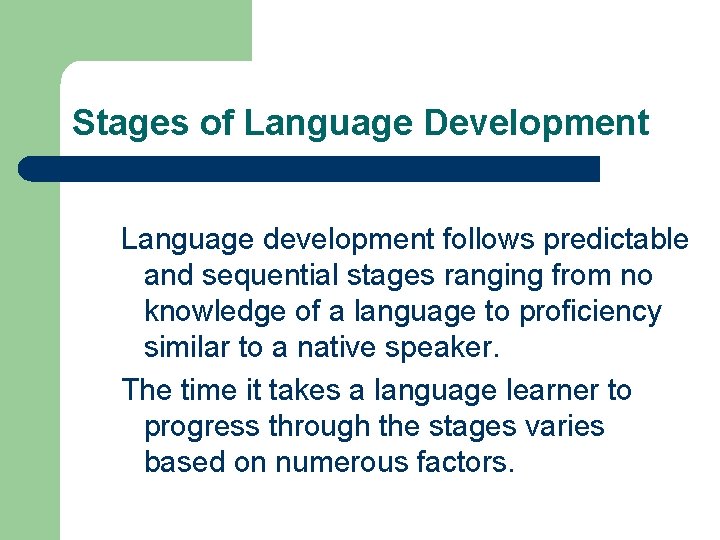 Stages of Language Development

Language development follows predictable and sequential stages ranging from no knowledge of a language to proficiency similar to a native speaker.

The time it takes a language learner to progress through the stages varies based on numerous factors.